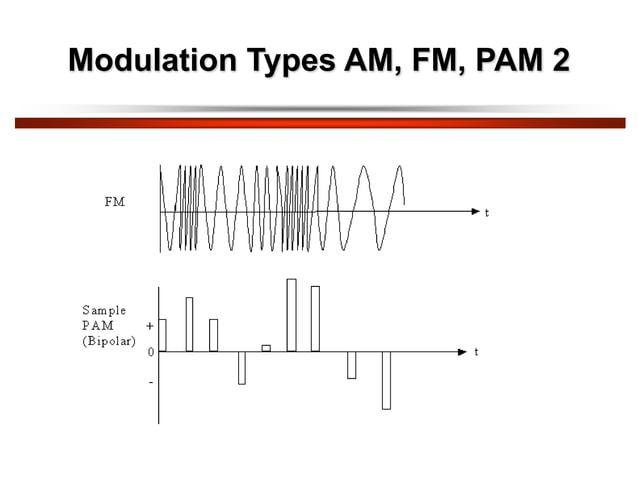 Modulation Types AM, FM, PAM 2

FM

t

Sample PAM (Bipolar)

+

0

-

t